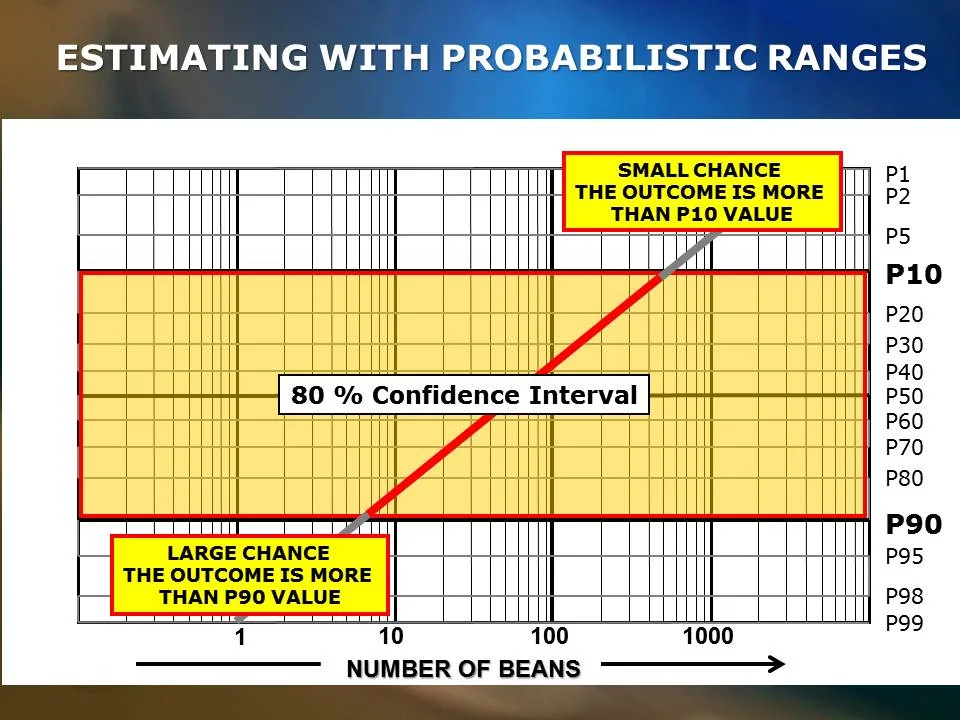 ESTIMATING WITH PROBABILISTIC RANGES

SMALL CHANCE
THE OUTCOME IS MORE
THAN P10 VALUE

80 % Confidence Interval

LARGE CHANCE
THE OUTCOME IS MORE
THAN P90 VALUE

P1
P2
P5
P10
P20
P30
P40
P50
P60
P70
P80
P90
P95
P98
P99

1
10
100
1000

NUMBER OF BEANS